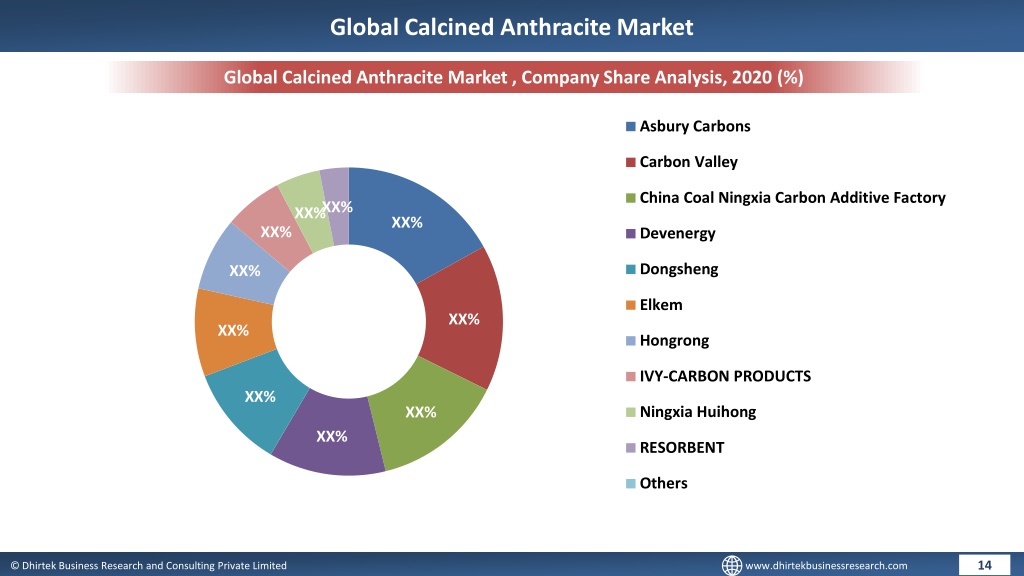 Global Calcined Anthracite Market

Global Calcined Anthracite Market , Company Share Analysis, 2020 (%)

XX%
XX%
XX%
XX%
XX%
XX%
XX%
XX%
XX%
XX%

Asbury Carbons
Carbon Valley
China Coal Ningxia Carbon Additive Factory
Devenergy
Dongsheng
Elkem
Hongrong
IVY-CARBON PRODUCTS
Ningxia Huihong
RESORBENT
Others

© Dhirtek Business Research and Consulting Private Limited
www.dhirtekbusinessresearch.com
14